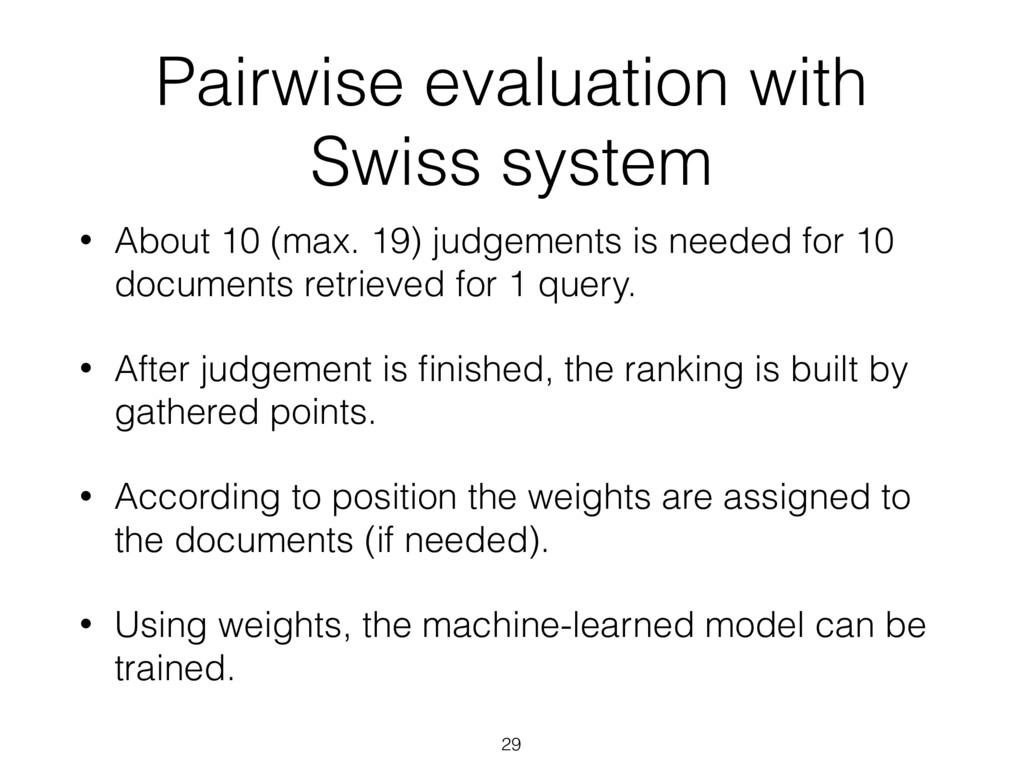 Pairwise evaluation with Swiss system

• About 10 (max. 19) judgements is needed for 10 documents retrieved for 1 query.

• After judgement is finished, the ranking is built by gathered points.

• According to position the weights are assigned to the documents (if needed).

• Using weights, the machine-learned model can be trained.

29